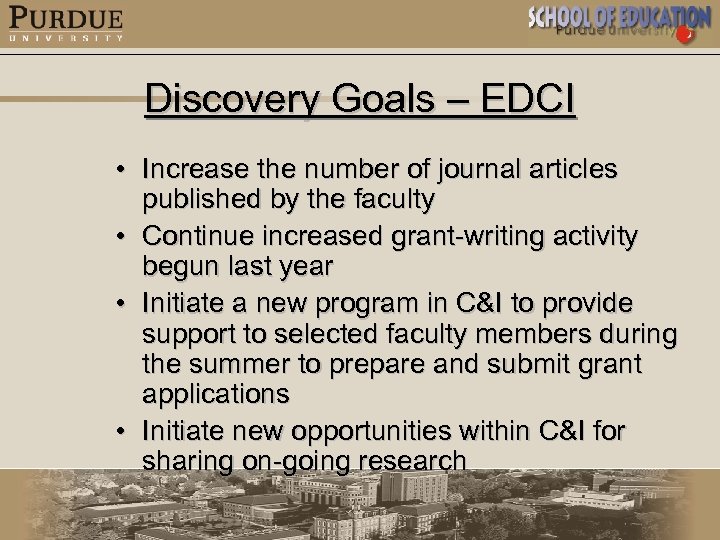 PURDUE
UNIVERSITY

SCHOOL OF EDUCATION
Purdue University

Discovery Goals – EDCI

• Increase the number of journal articles published by the faculty
• Continue increased grant-writing activity begun last year
• Initiate a new program in C&I to provide support to selected faculty members during the summer to prepare and submit grant applications
• Initiate new opportunities within C&I for sharing on-going research